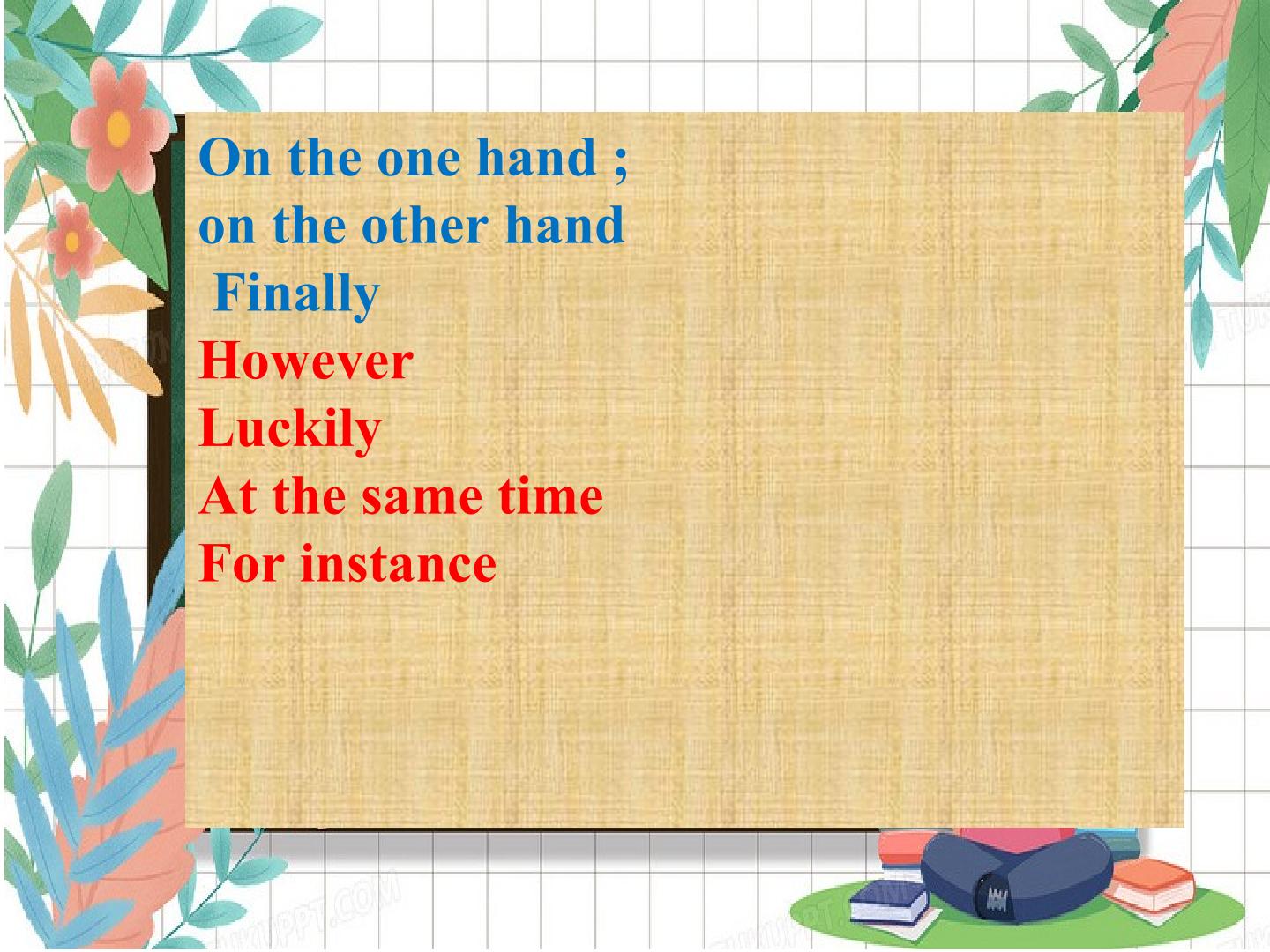 On the one hand ;
on the other hand
Finally
However
Luckily
At the same time
For instance